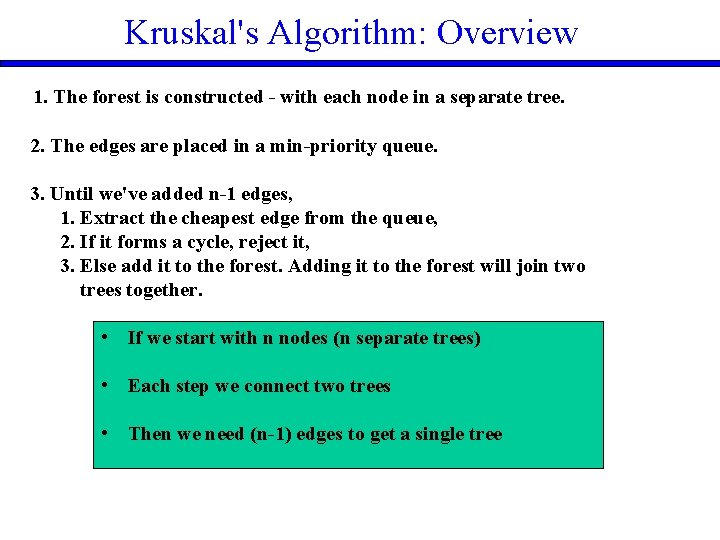 Kruskal's Algorithm: Overview

1. The forest is constructed - with each node in a separate tree.

2. The edges are placed in a min-priority queue.

3. Until we've added n-1 edges,
1. Extract the cheapest edge from the queue,
2. If it forms a cycle, reject it,
3. Else add it to the forest. Adding it to the forest will join two trees together.

• If we start with n nodes (n separate trees)

• Each step we connect two trees

• Then we need (n-1) edges to get a single tree